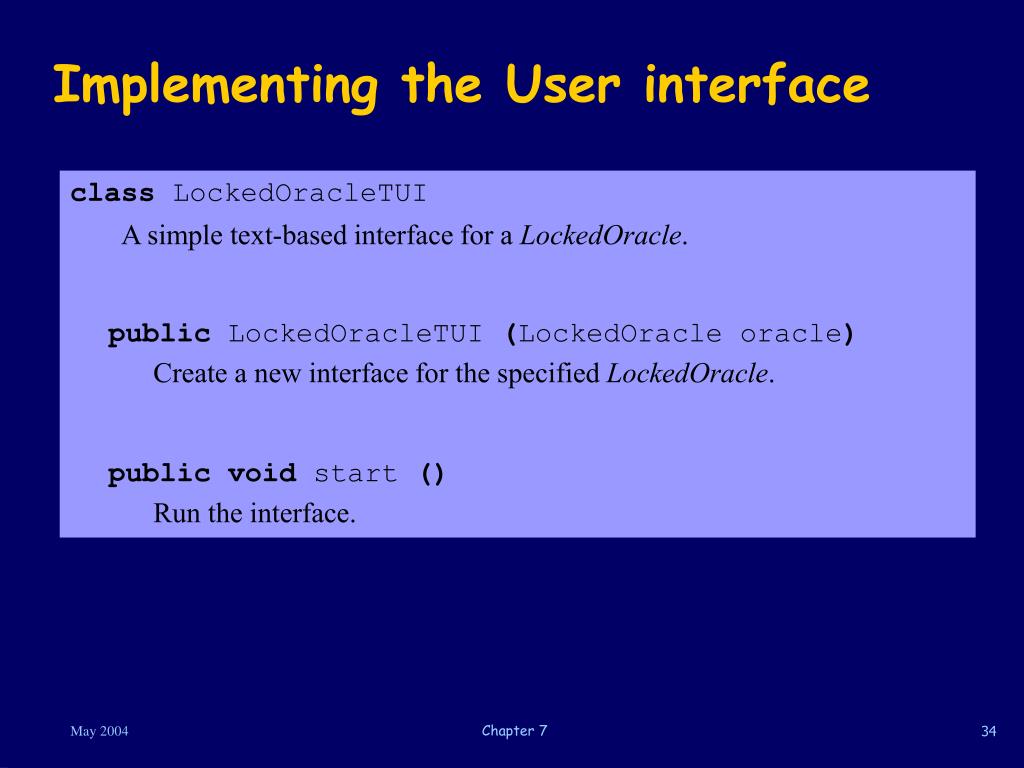 Implementing the User interface

class LockedOracleTUI
A simple text-based interface for a LockedOracle.

public LockedOracleTUI (LockedOracle oracle)
Create a new interface for the specified LockedOracle.

public void start ()
Run the interface.

May 2004

Chapter 7

34